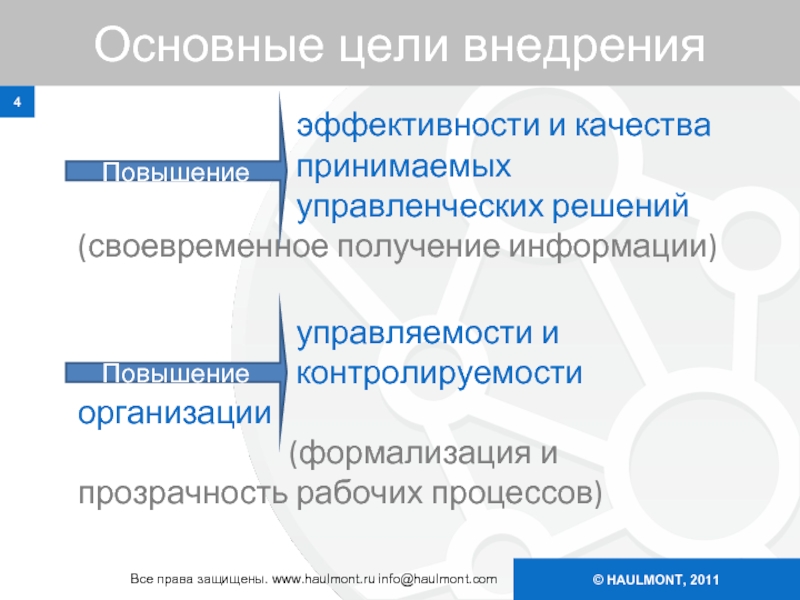 Основные цели внедрения

4

Повышение

эффективности и качества принимаемых управленческих решений

(своевременное получение информации)

Повышение

управляемости и контролируемости организации

(формализация и прозрачность рабочих процессов)

Все права защищены. www.haulmont.ru info@haulmont.com

© HAULMONT, 2011